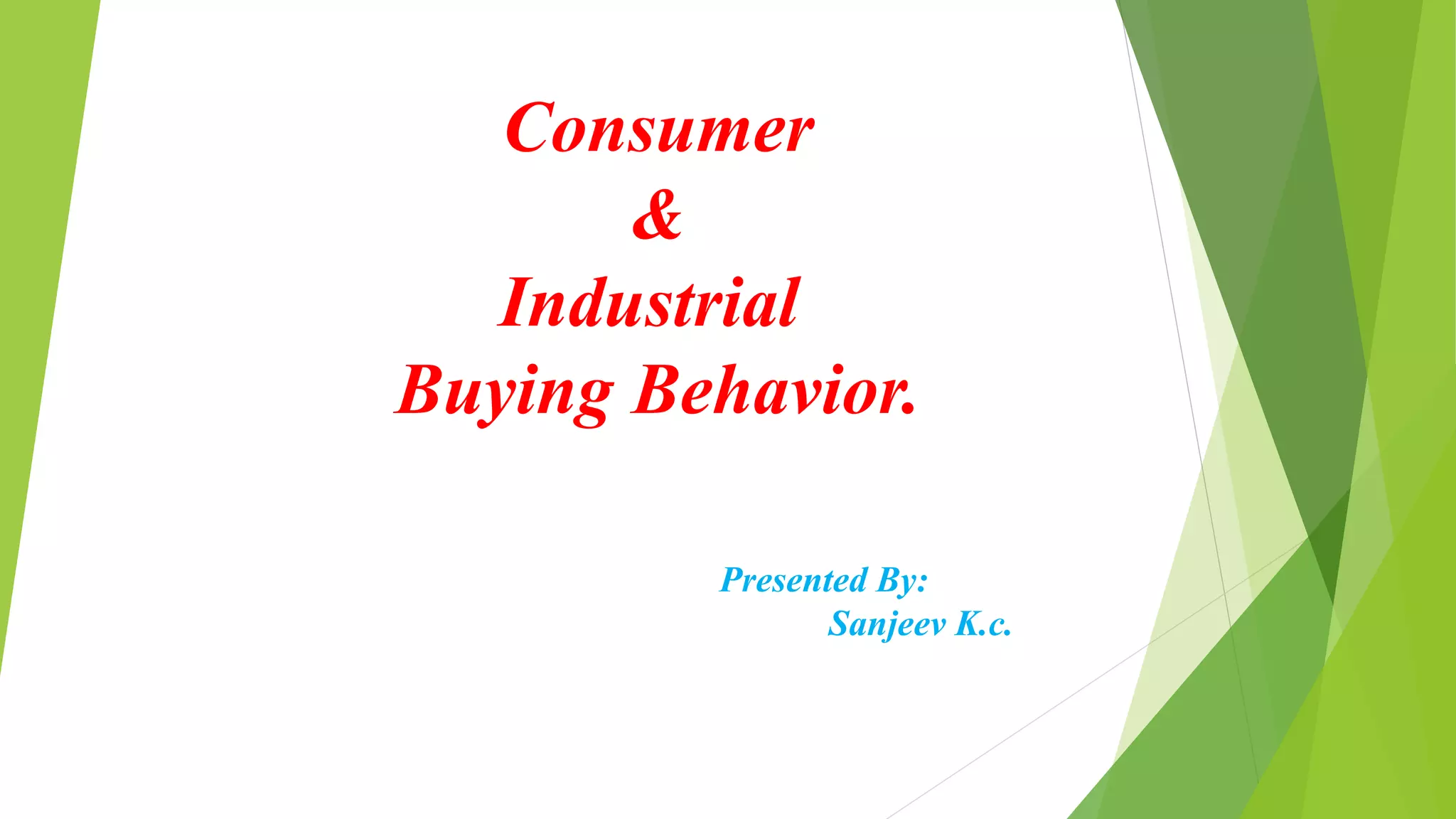 Consumer
&
Industrial
Buying Behavior.

Presented By:
Sanjeev K.c.